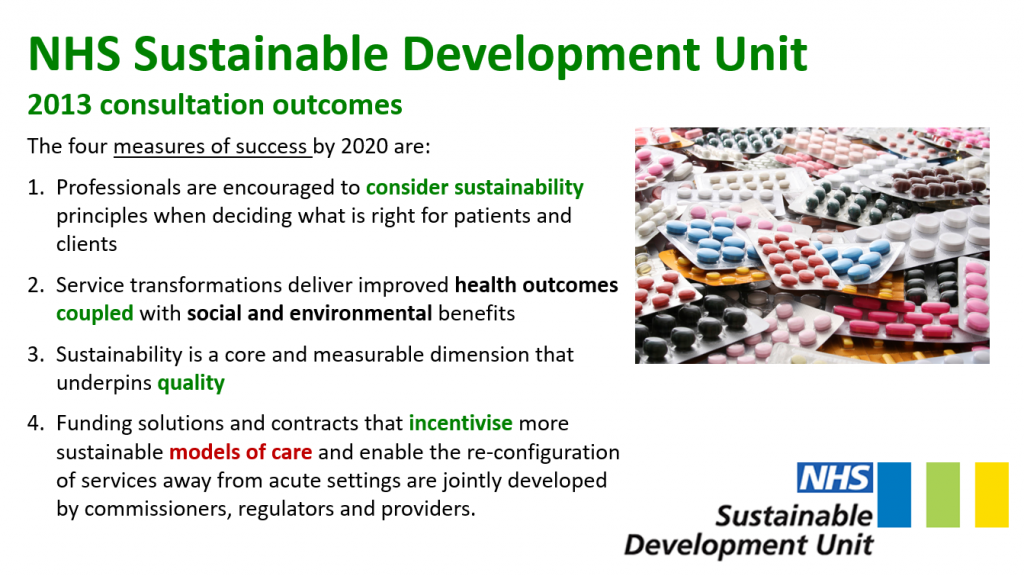 NHS Sustainable Development Unit

2013 consultation outcomes

The four measures of success by 2020 are:

1. Professionals are encouraged to consider sustainability principles when deciding what is right for patients and clients

2. Service transformations deliver improved health outcomes coupled with social and environmental benefits

3. Sustainability is a core and measurable dimension that underpins quality

4. Funding solutions and contracts that incentivise more sustainable models of care and enable the re-configuration of services away from acute settings are jointly developed by commissioners, regulators and providers.

NHS
Sustainable
Development Unit